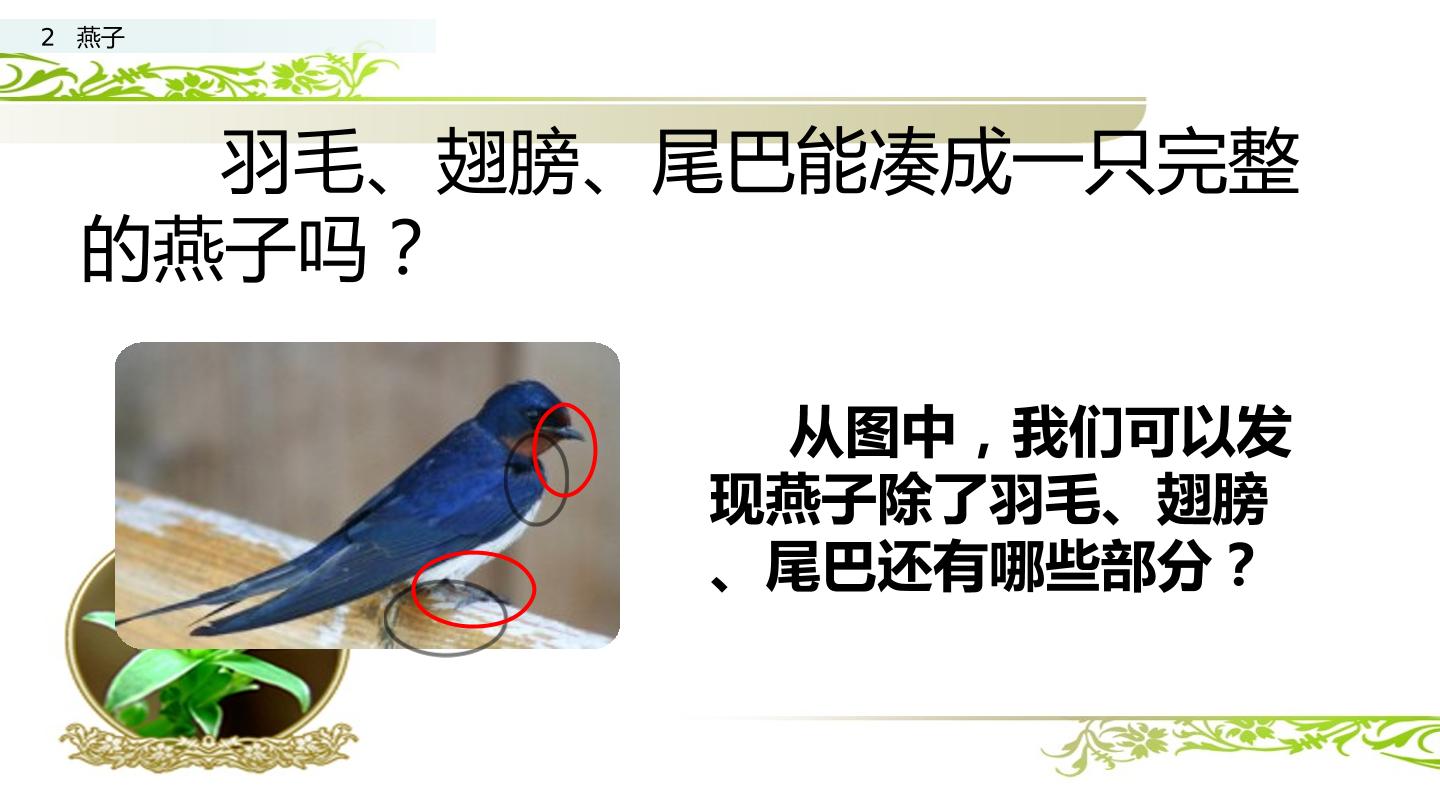 2 燕子

羽毛、翅膀、尾巴能凑成一只完整的燕子吗？

从图中，我们可以发现燕子除了羽毛、翅膀、尾巴还有哪些部分？